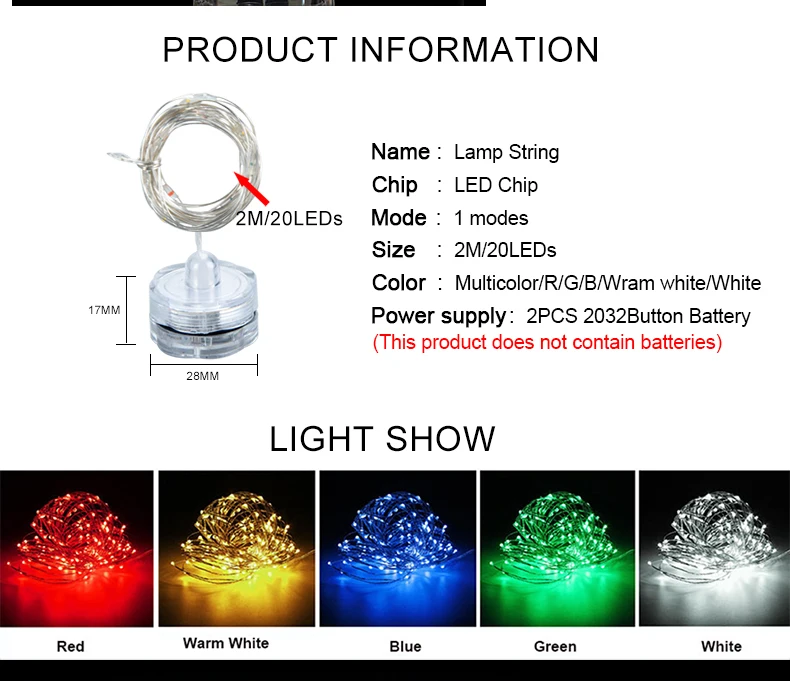 PRODUCT INFORMATION

2M/20LEDs

17MM

28MM

Name : Lamp String
Chip : LED Chip
Mode : 1 modes
Size : 2M/20LEDs
Color : Multicolor/R/G/B/Wram white/White
Power supply: 2PCS 2032Button Battery
(This product does not contain batteries)

LIGHT SHOW

Red

Warm White

Blue

Green

White